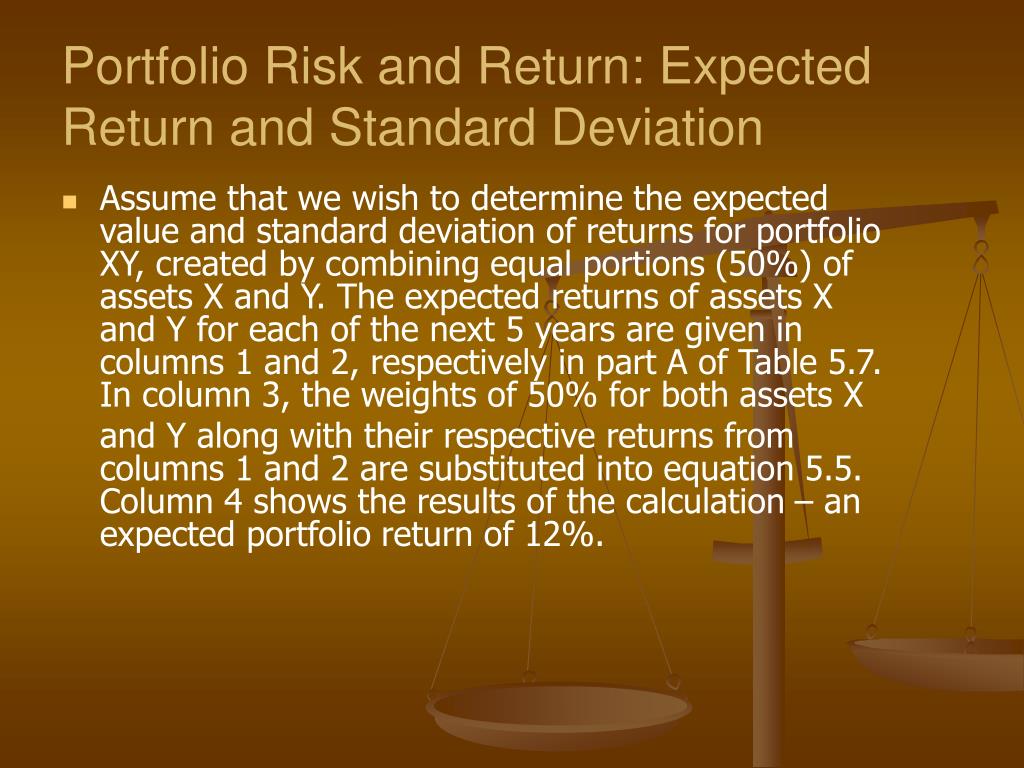 Portfolio Risk and Return: Expected Return and Standard Deviation

Assume that we wish to determine the expected value and standard deviation of returns for portfolio XY, created by combining equal portions (50%) of assets X and Y. The expected returns of assets X and Y for each of the next 5 years are given in columns 1 and 2, respectively in part A of Table 5.7. In column 3, the weights of 50% for both assets X and Y along with their respective returns from columns 1 and 2 are substituted into equation 5.5. Column 4 shows the results of the calculation – an expected portfolio return of 12%.